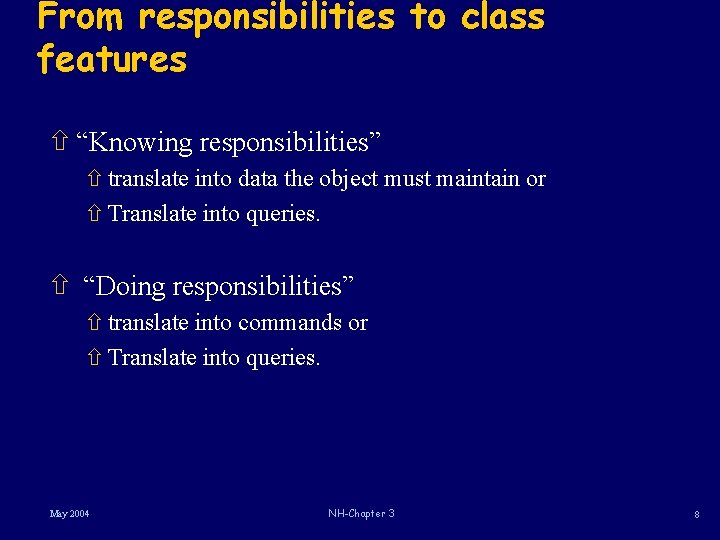 From responsibilities to class features

⇧ “Knowing responsibilities”
⇧ translate into data the object must maintain or
⇧ Translate into queries.

⇧ “Doing responsibilities”
⇧ translate into commands or
⇧ Translate into queries.

May 2004 NH-Chapter 3 8